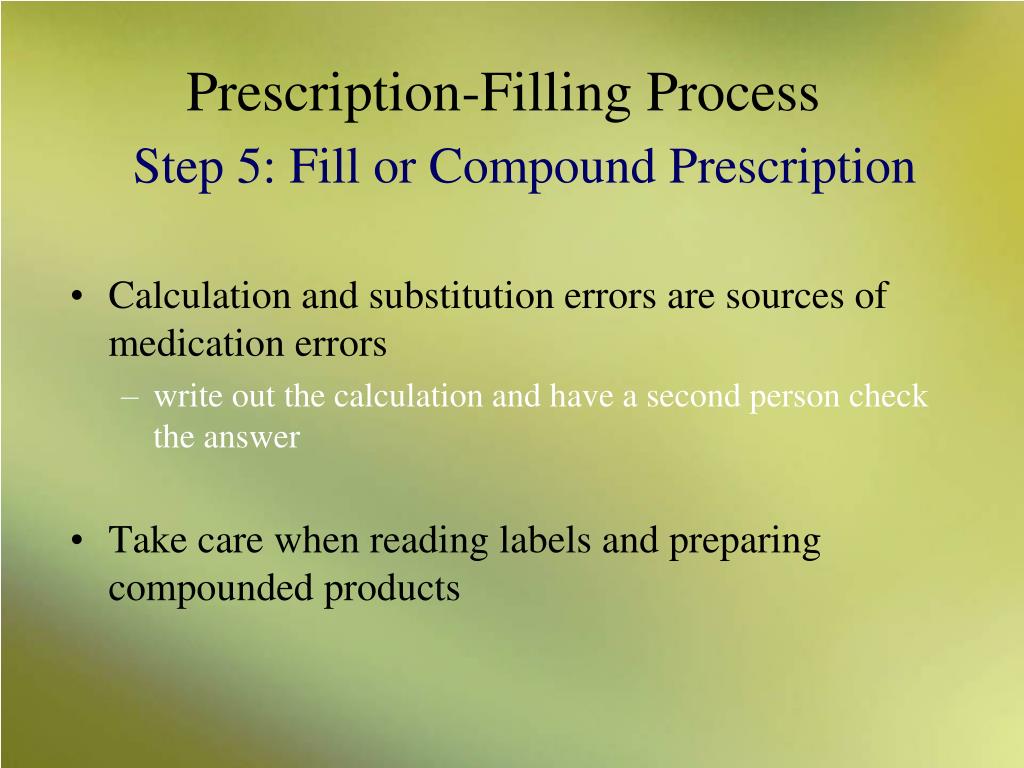 Prescription-Filling Process
Step 5: Fill or Compound Prescription

• Calculation and substitution errors are sources of medication errors
– write out the calculation and have a second person check the answer

• Take care when reading labels and preparing compounded products